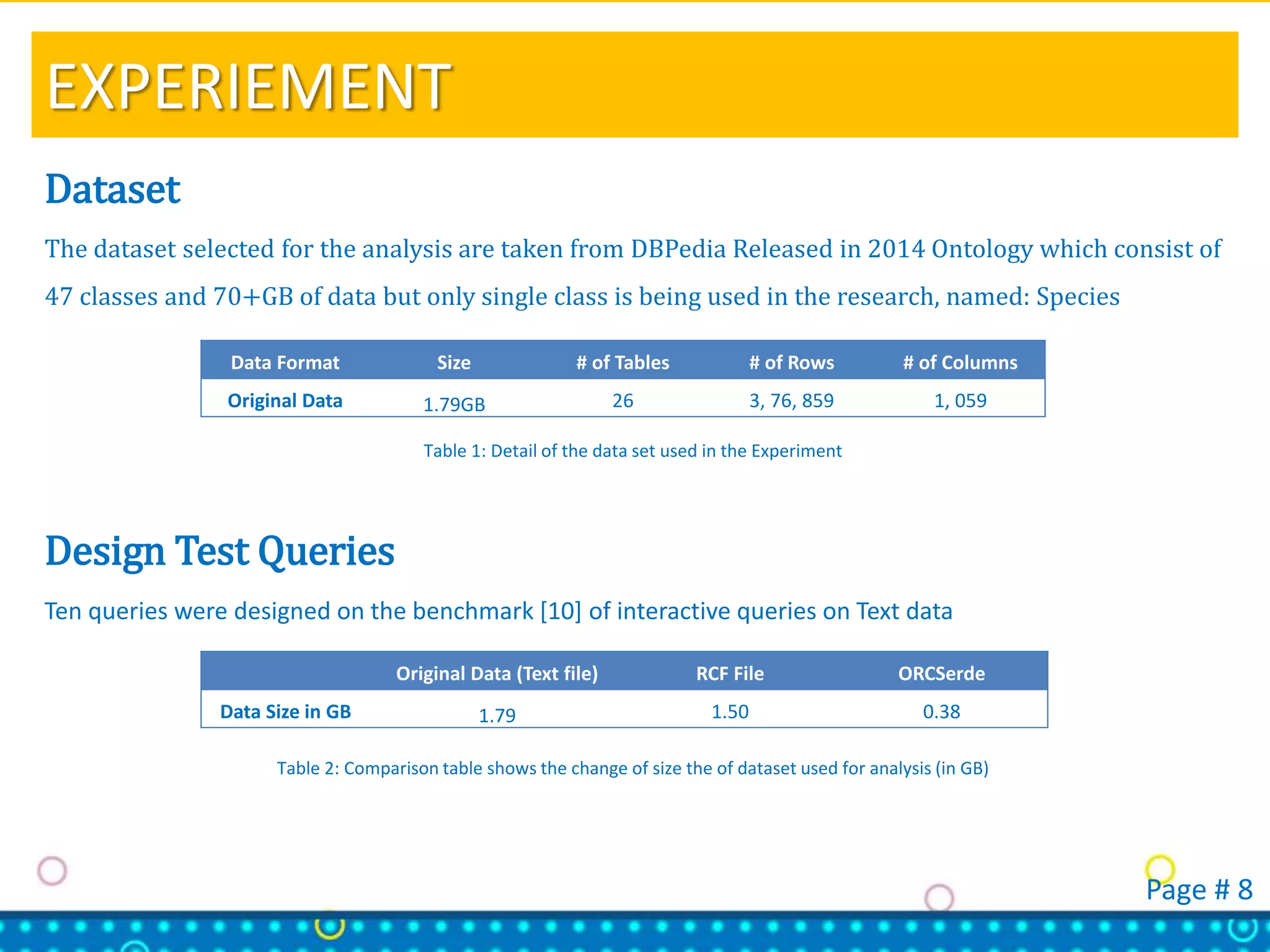 EXPERIEMENT

Dataset

The dataset selected for the analysis are taken from DBPedia Released in 2014 Ontology which consist of 47 classes and 70+GB of data but only single class is being used in the research, named: Species

| Data Format | Size | # of Tables | # of Rows | # of Columns |
|---|---|---|---|---|
| Original Data | 1.79GB | 26 | 3, 76, 859 | 1, 059 |

Table 1: Detail of the data set used in the Experiment

Design Test Queries

Ten queries were designed on the benchmark [10] of interactive queries on Text data

| | Original Data (Text file) | RCF File | ORCSerde |
|---|---|---|---|
| Data Size in GB | 1.79 | 1.50 | 0.38 |

Table 2: Comparison table shows the change of size the of dataset used for analysis (in GB)

Page # 8